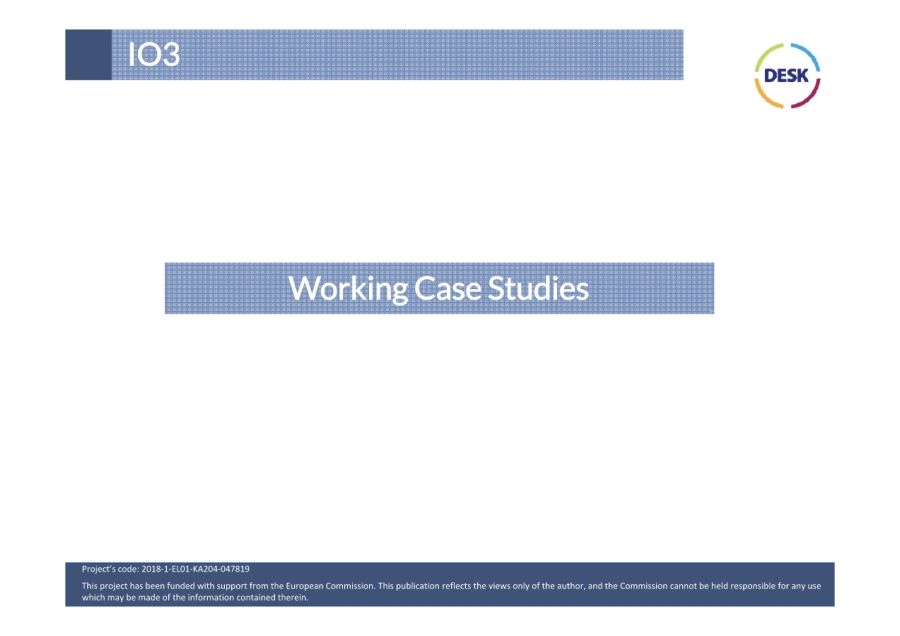 IO3

DESK

Working Case Studies

Project's code: 2018-1-EL01-KA204-047819

This project has been funded with support from the European Commission. This publication reflects the views only of the author, and the Commission cannot be held responsible for any use which may be made of the information contained therein.